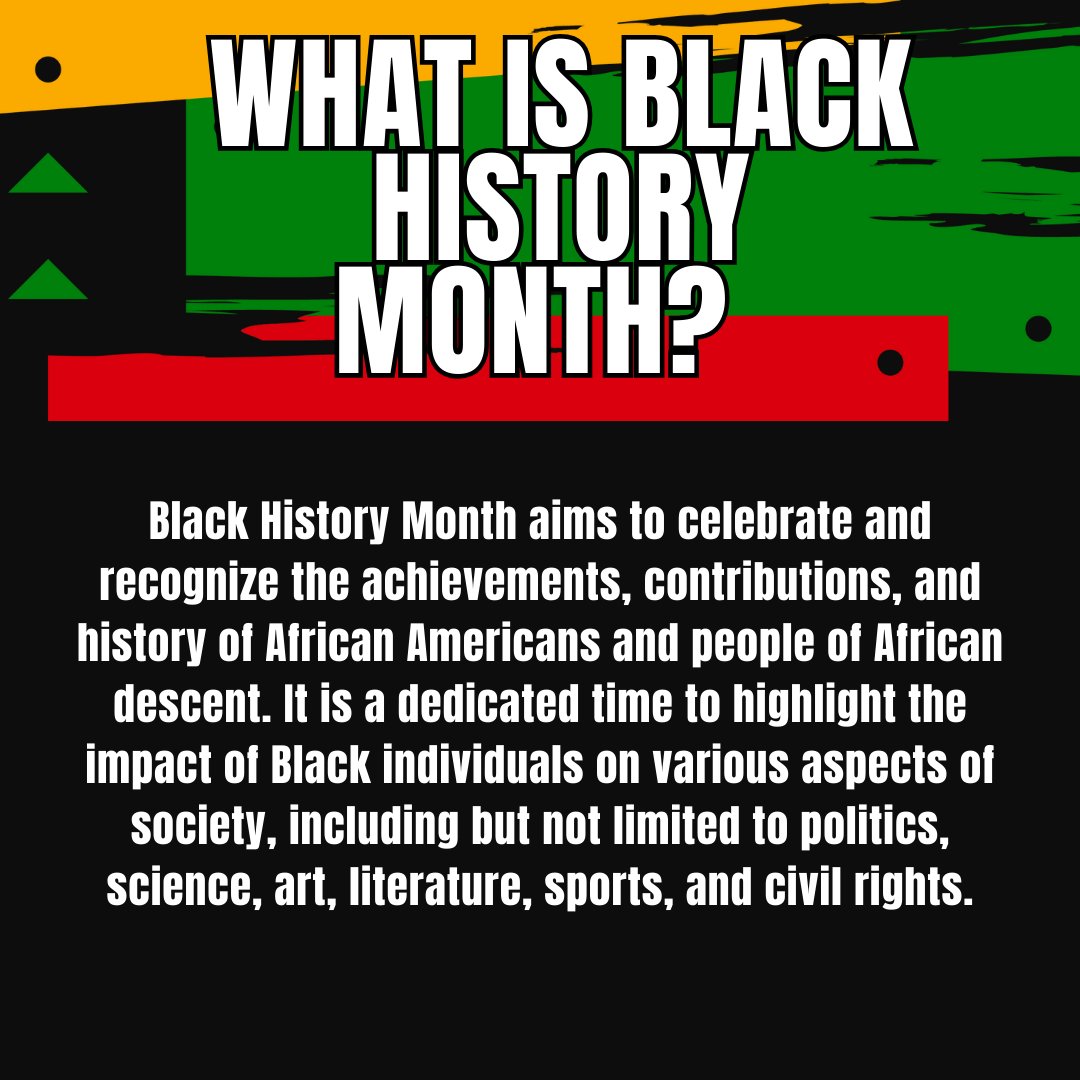 WHAT IS BLACK HISTORY MONTH?

Black History Month aims to celebrate and recognize the achievements, contributions, and history of African Americans and people of African descent. It is a dedicated time to highlight the impact of Black individuals on various aspects of society, including but not limited to politics, science, art, literature, sports, and civil rights.